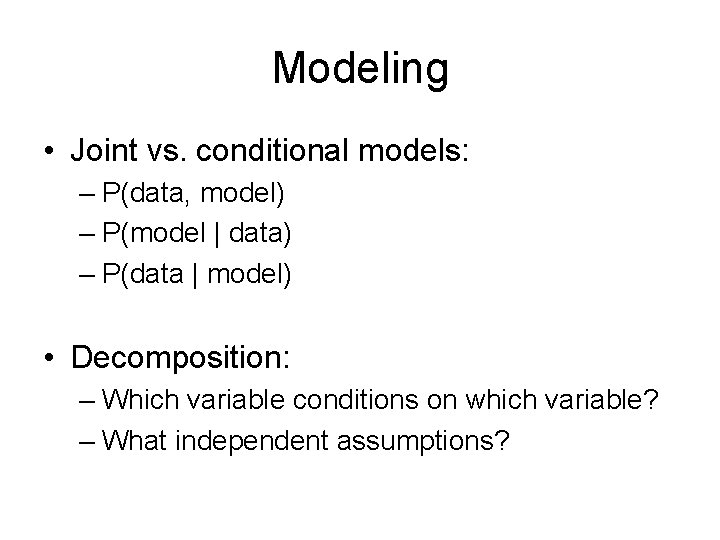 Modeling

• Joint vs. conditional models:
– P(data, model)
– P(model | data)
– P(data | model)

• Decomposition:
– Which variable conditions on which variable?
– What independent assumptions?